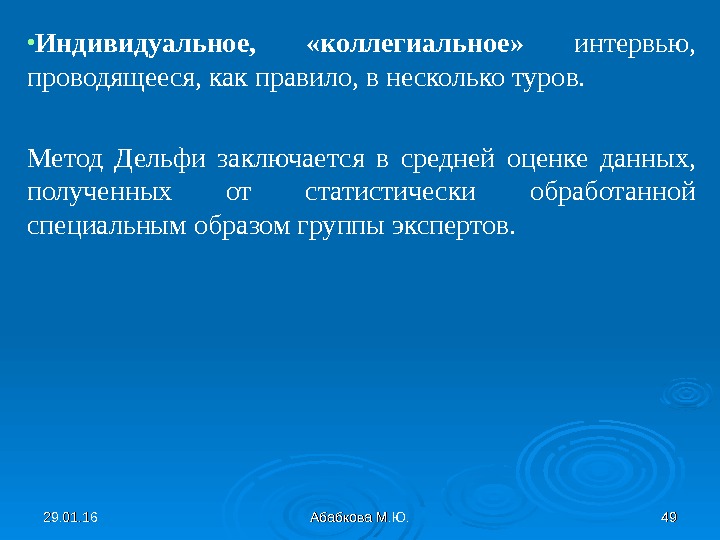 •Индивидуальное, «коллегиальное» интервью, проводящееся, как правило, в несколько туров.

Метод Дельфи заключается в средней оценке данных, полученных от статистически обработанной специальным образом группы экспертов.

29.01.16

Абабкова М.Ю.

49